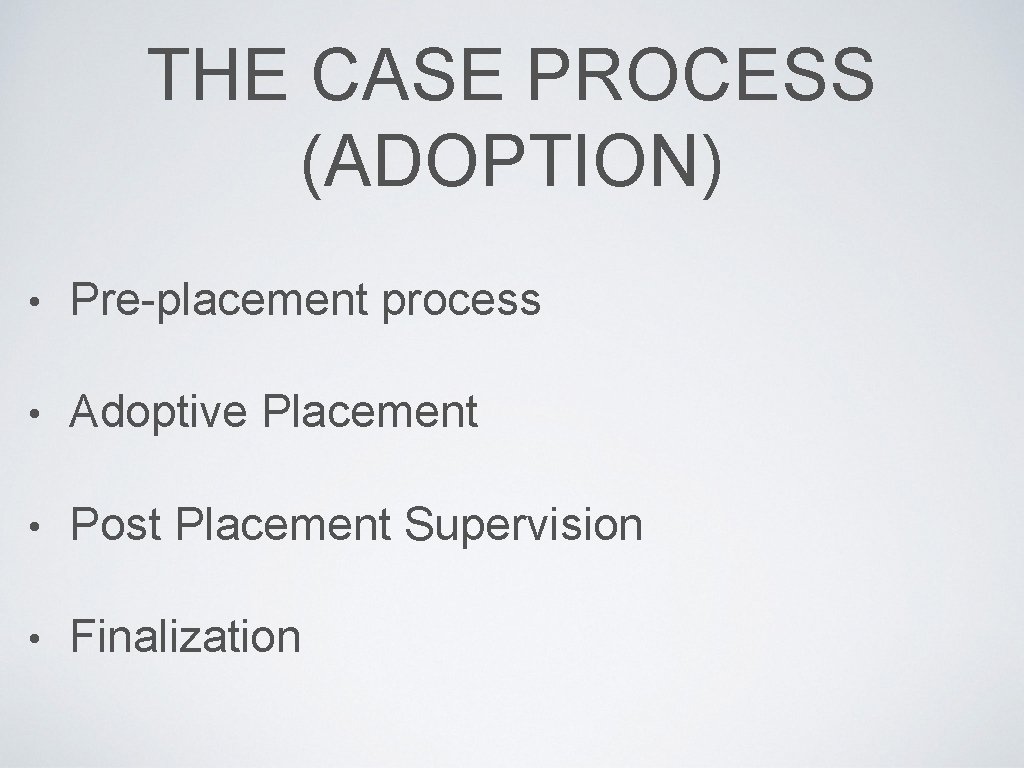 THE CASE PROCESS (ADOPTION)

• Pre-placement process

• Adoptive Placement

• Post Placement Supervision

• Finalization